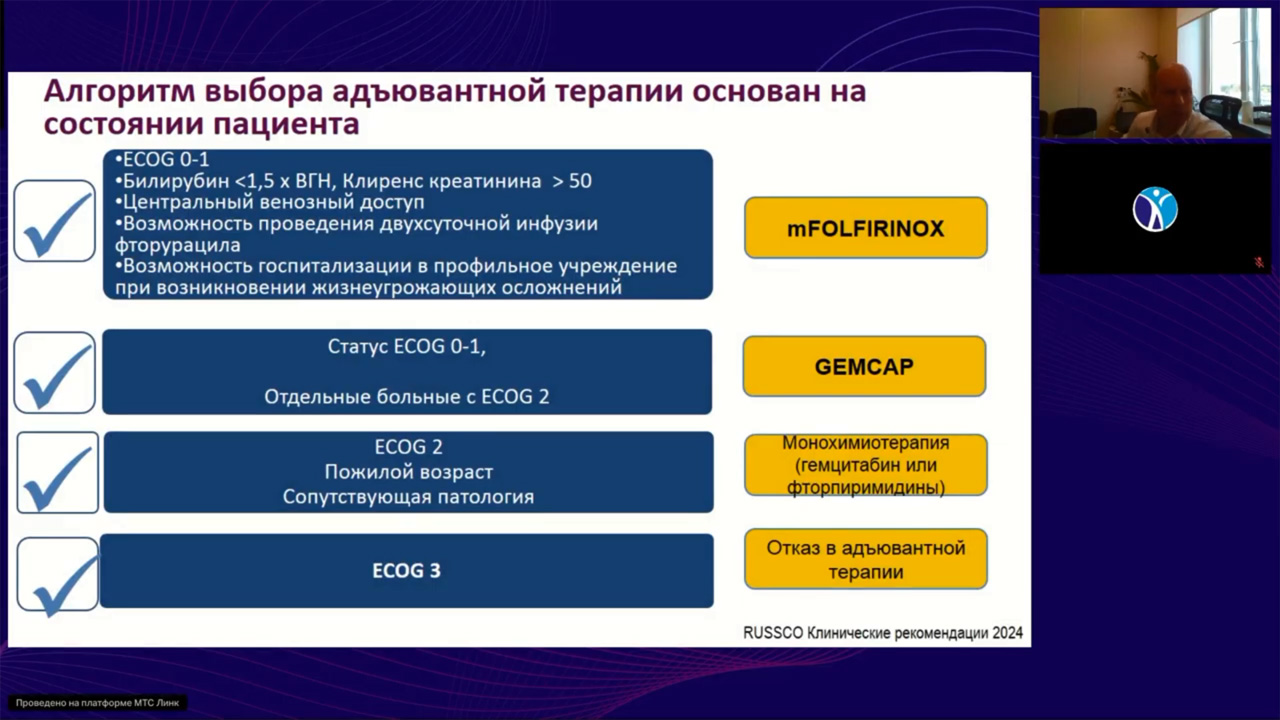 Алгоритм выбора адъювантной терапии основан на состоянии пациента

•ECOG 0-1
•Билирубин <1,5 х ВГН, Клиренс креатинина > 50
•Центральный венозный доступ
•Возможность проведения двухсуточной инфузии фторурацила
•Возможность госпитализации в профильное учреждение при возникновении жизнеугрожающих осложнений

mFOLFIRINOX

Статус ECOG 0-1,

Отдельные больные с ECOG 2

GEMCAP

ECOG 2
Пожилой возраст
Сопутствующая патология

Монохимиотерапия (гемцитабин или фторпиримидины)

ECOG 3

Отказ в адъювантной терапии

RUSSCO Клинические рекомендации 2024

Проведено на платформе МТС Линк